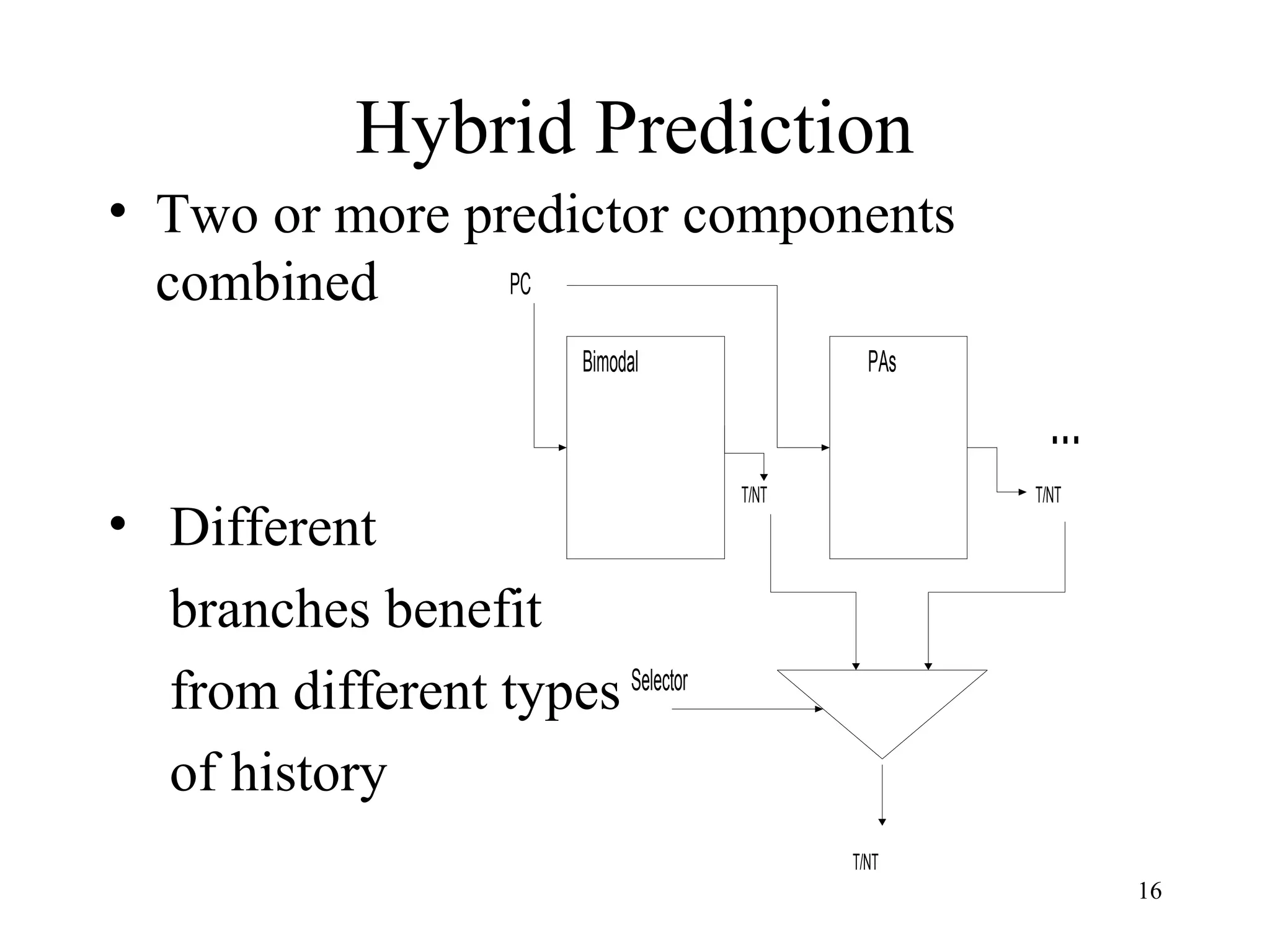 Hybrid Prediction

• Two or more predictor components combined

• Different branches benefit from different types of history

PC

Bimodal

PAs

...

T/NT

T/NT

Selector

T/NT

16